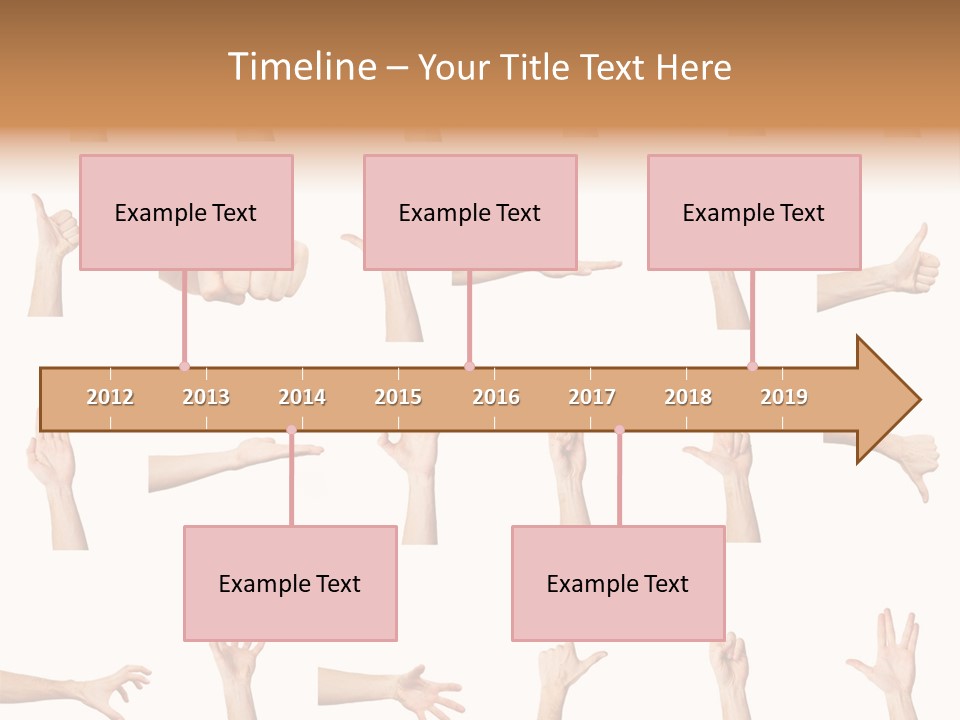 Timeline – Your Title Text Here

Example Text

Example Text

Example Text

2012 2013 2014 2015 2016 2017 2018 2019

Example Text

Example Text